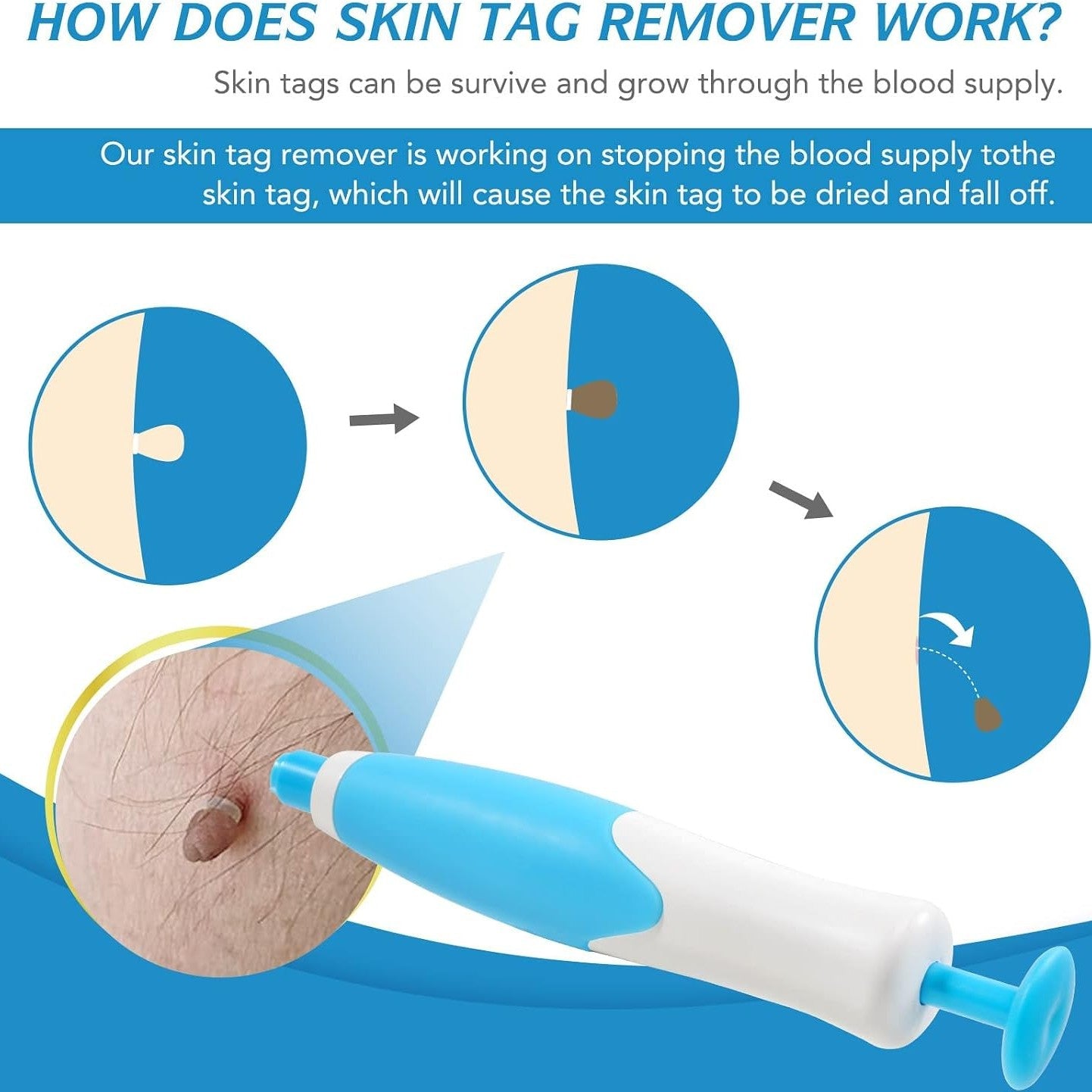 HOW DOES SKIN TAG REMOVER WORK?

Skin tags can be survive and grow through the blood supply.

Our skin tag remover is working on stopping the blood supply tothe skin tag, which will cause the skin tag to be dried and fall off.